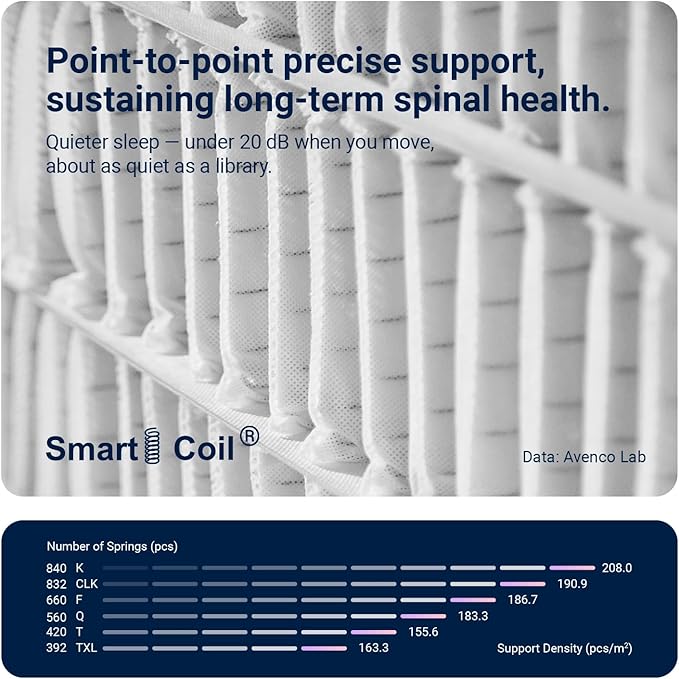 Point-to-point precise support, sustaining long-term spinal health.

Quieter sleep — under 20 dB when you move, about as quiet as a library.

Smart Coil®

Data: Avenco Lab

Number of Springs (pcs)

840 K 208.0
832 CLK 190.9
660 F 186.7
560 Q 183.3
420 T 155.6
392 TXL 163.3

Support Density (pcs/m$^2$)